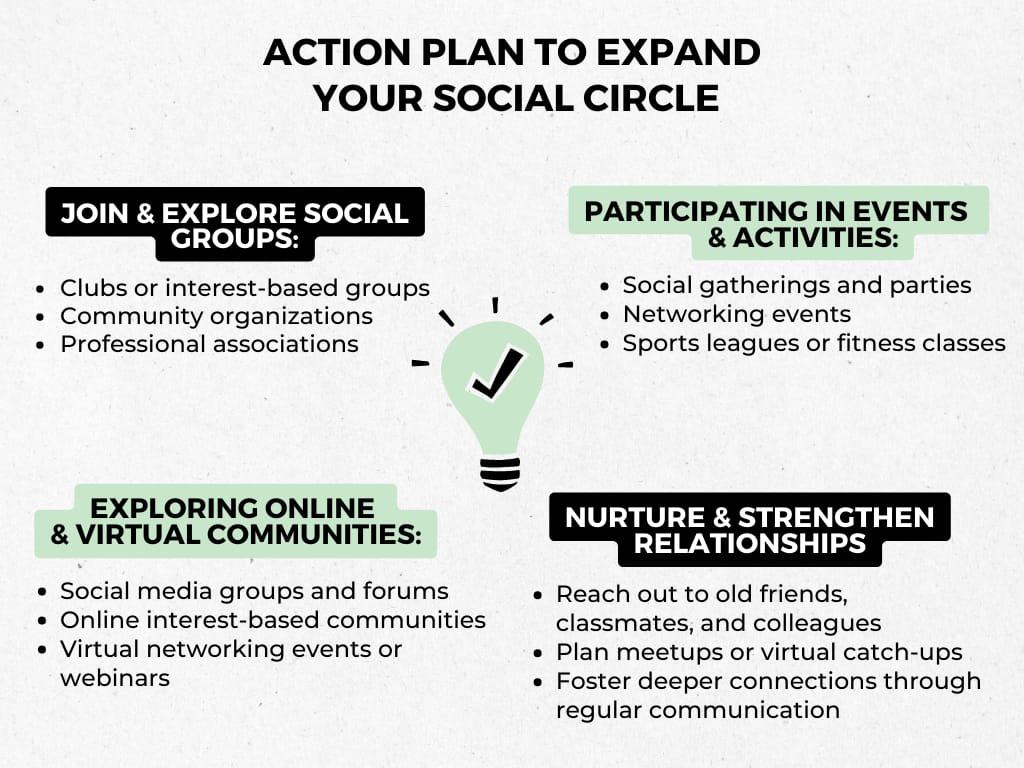 ACTION PLAN TO EXPAND YOUR SOCIAL CIRCLE

JOIN & EXPLORE SOCIAL GROUPS:

- Clubs or interest-based groups
- Community organizations
- Professional associations

PARTICIPATING IN EVENTS & ACTIVITIES:

- Social gatherings and parties
- Networking events
- Sports leagues or fitness classes

EXPLORING ONLINE & VIRTUAL COMMUNITIES:

- Social media groups and forums
- Online interest-based communities
- Virtual networking events or webinars

NURTURE & STRENGTHEN RELATIONSHIPS

- Reach out to old friends, classmates, and colleagues
- Plan meetups or virtual catch-ups
- Foster deeper connections through regular communication